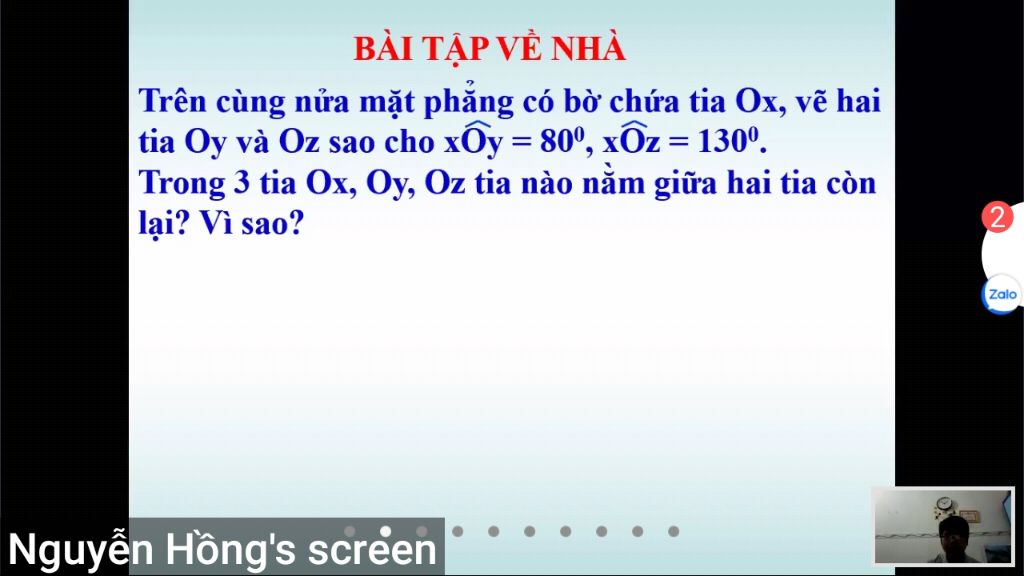 BÀI TẬP VỀ NHÀ

Trên cùng nửa mặt phẳng có bờ chứa tia Ox, vẽ hai tia Oy và Oz sao cho $x\widehat{O}y = 80^0$, $x\widehat{O}z = 130^0$.
Trong 3 tia Ox, Oy, Oz tia nào nằm giữa hai tia còn lại? Vì sao?

2

Zalo

Nguyễn Hồng's screen